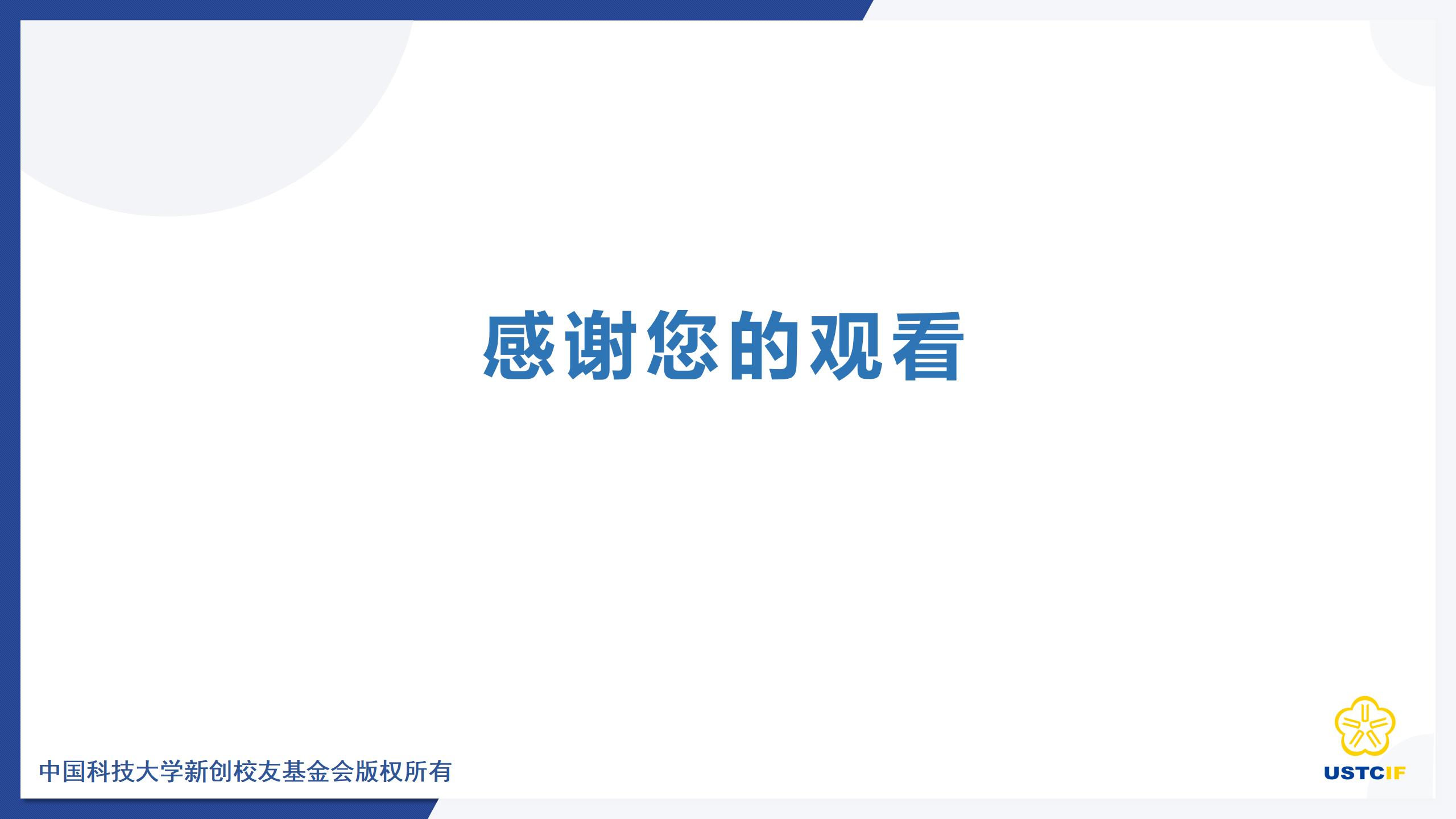 感谢您的观看

中国科技大学新创校友基金会版权所有

USTCIF